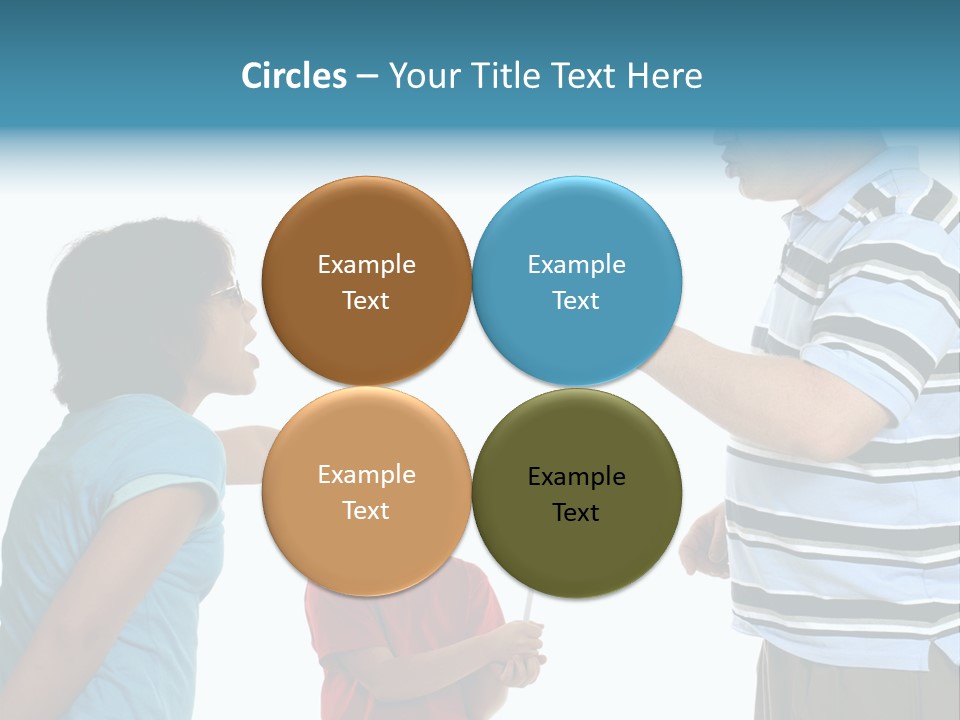 Circles – Your Title Text Here

Example Text

Example Text

Example Text

Example Text